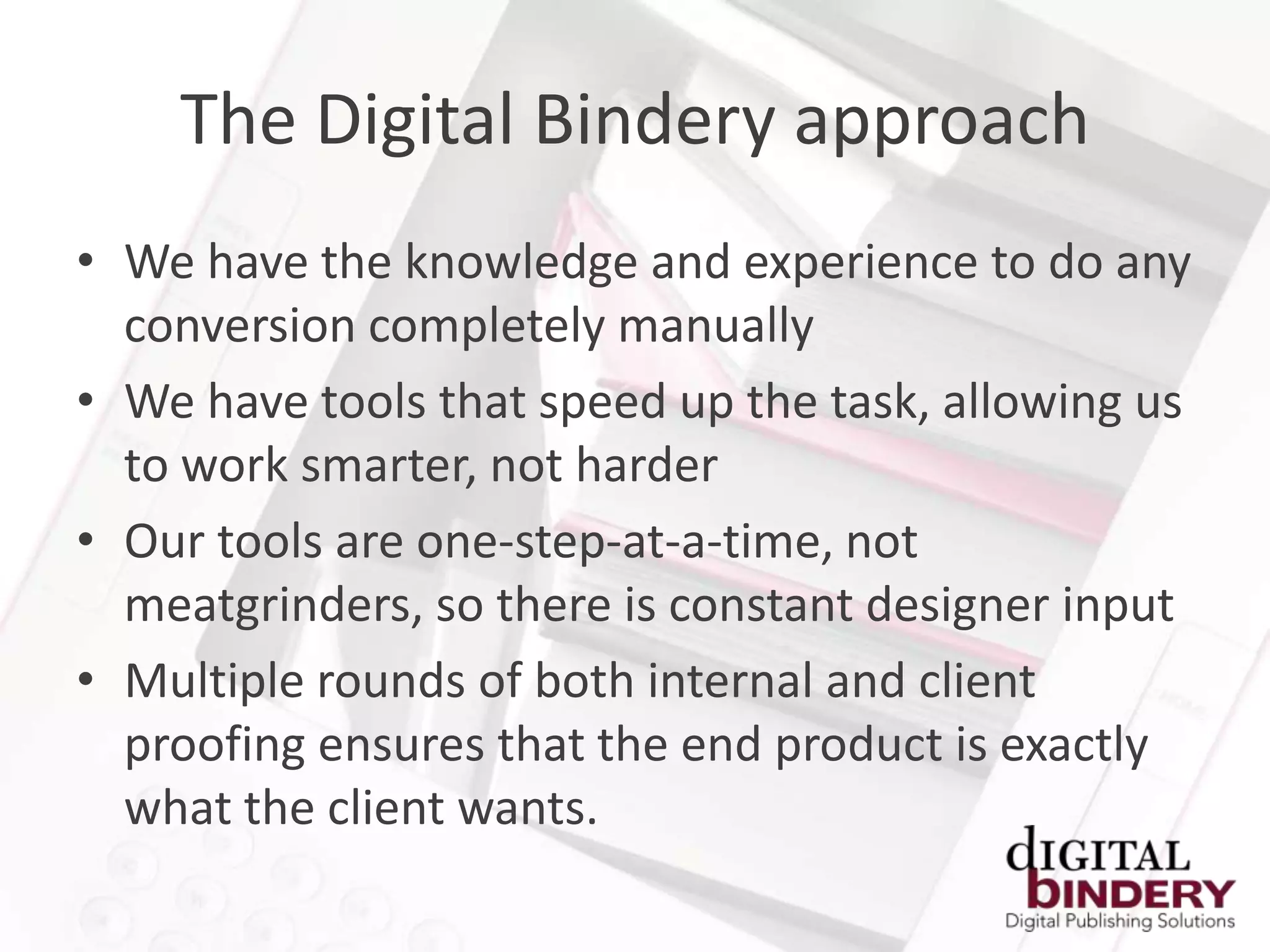 The Digital Bindery approach

• We have the knowledge and experience to do any conversion completely manually
• We have tools that speed up the task, allowing us to work smarter, not harder
• Our tools are one-step-at-a-time, not meatgrinders, so there is constant designer input
• Multiple rounds of both internal and client proofing ensures that the end product is exactly what the client wants.

dIGITAL
bINDERY
Digital Publishing Solutions